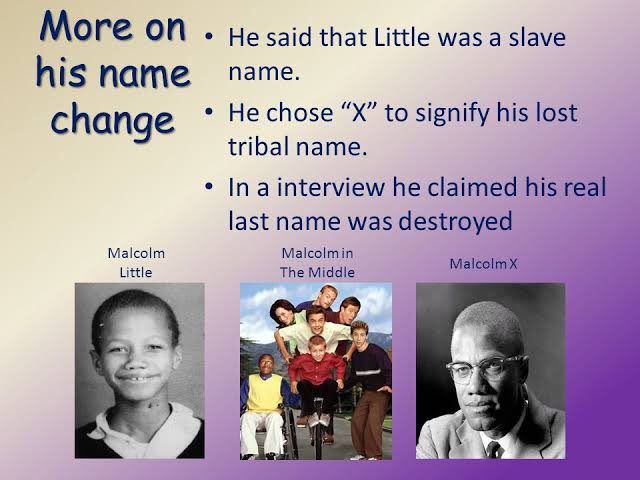 More on his name change

• He said that Little was a slave name.
• He chose "X" to signify his lost tribal name.
• In a interview he claimed his real last name was destroyed

Malcolm Little

Malcolm in The Middle

Malcolm X